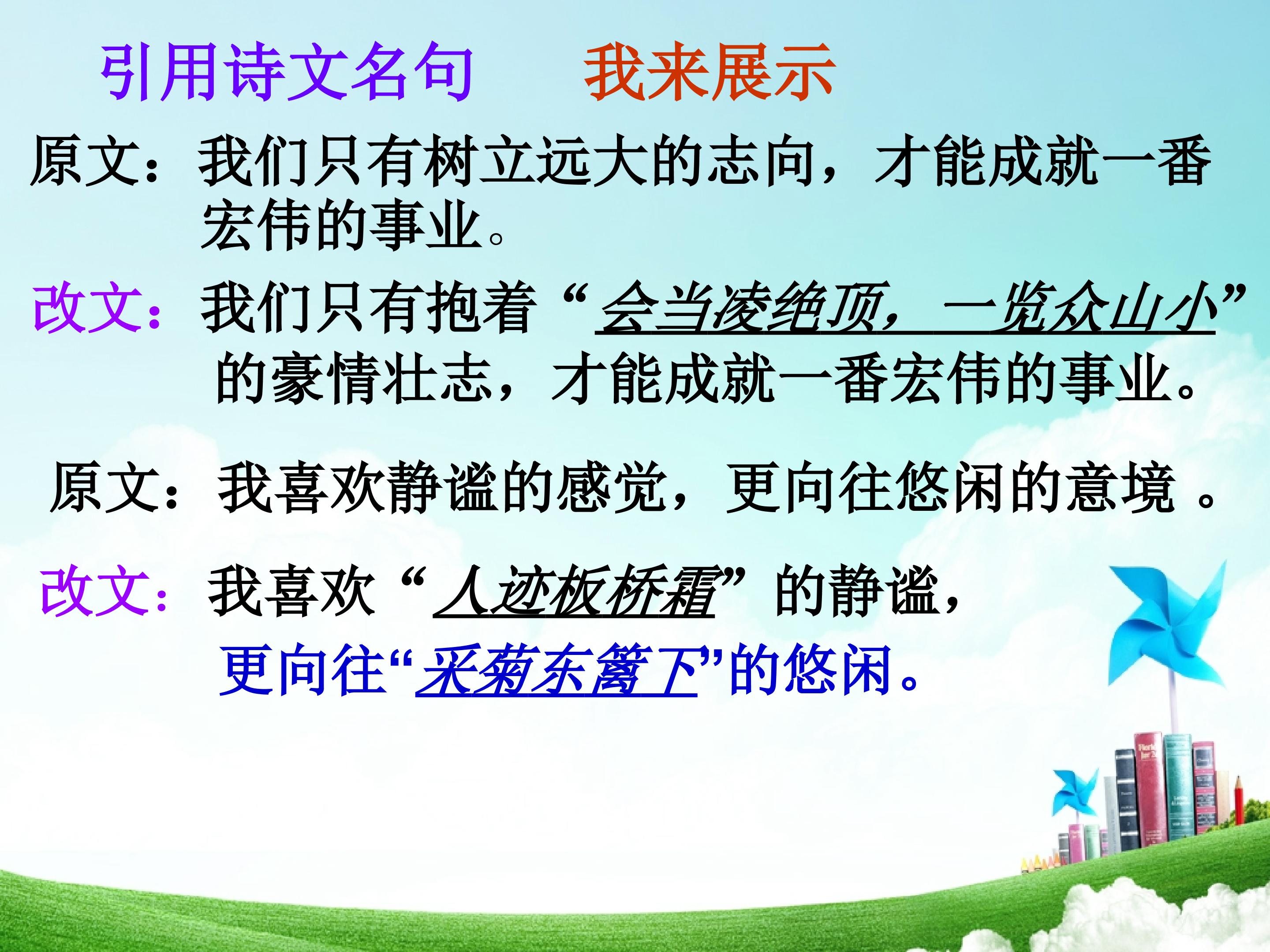 引用诗文名句　我来展示

原文：我们只有树立远大的志向，才能成就一番宏伟的事业。

改文：我们只有抱着“会当凌绝顶，一览众山小”的豪情壮志，才能成就一番宏伟的事业。

原文：我喜欢静谧的感觉，更向往悠闲的意境 。

改文：我喜欢“人迹板桥霜”的静谧，更向往“采菊东篱下”的悠闲。